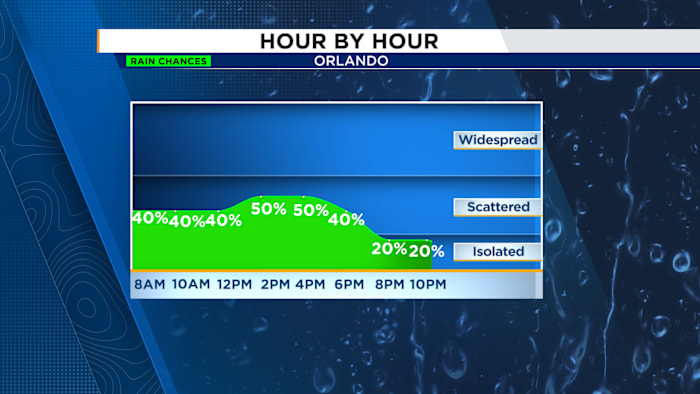 HOUR BY HOUR
RAIN CHANCES
ORLANDO

Widespread
Scattered
Isolated

40% 40% 40% 50% 50% 40% 20% 20%

8AM 10AM 12PM 2PM 4PM 6PM 8PM 10PM